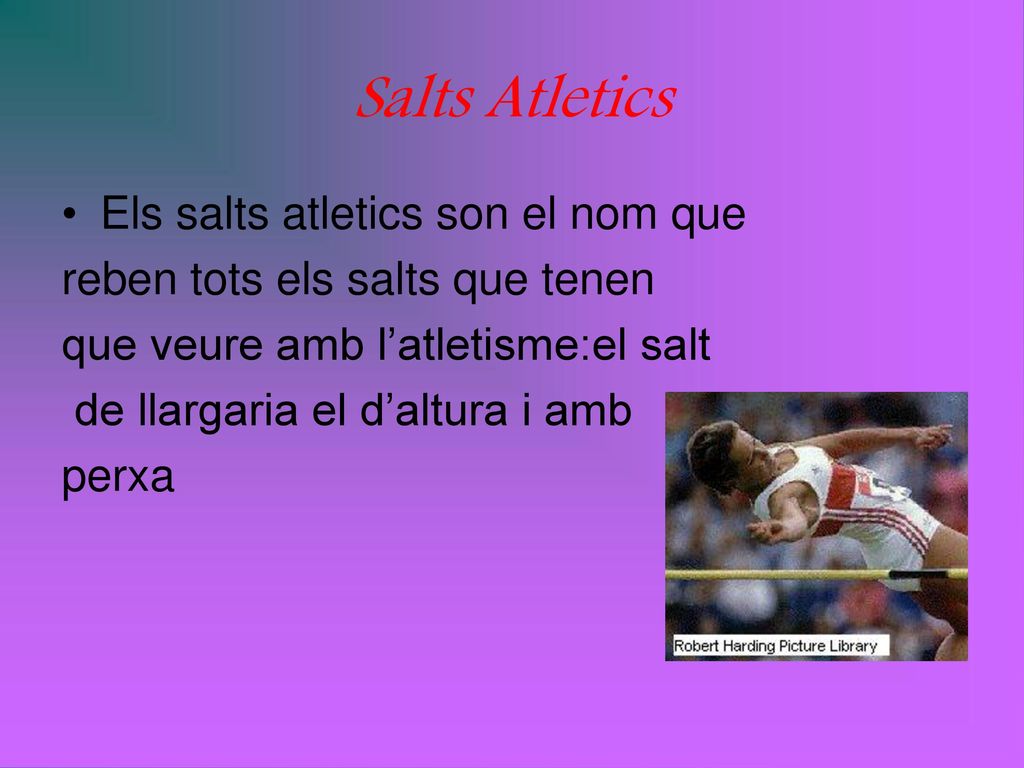 Salts Atletics

• Els salts atletics son el nom que reben tots els salts que tenen que veure amb l’atletisme:el salt de llargaria el d’altura i amb perxa

Robert Harding Picture Library